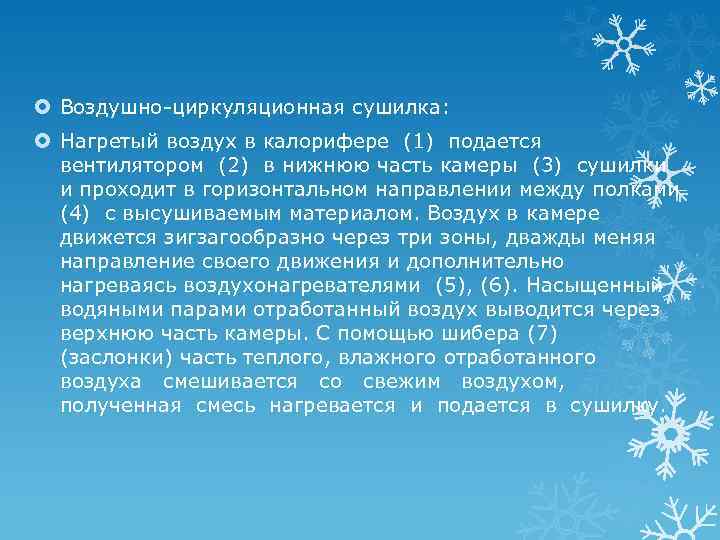 Воздушно-циркуляционная сушилка:

Нагретый воздух в калорифере (1) подается вентилятором (2) в нижнюю часть камеры (3) сушилки и проходит в горизонтальном направлении между полками (4) с высушиваемым материалом. Воздух в камере движется зигзагообразно через три зоны, дважды меняя направление своего движения и дополнительно нагреваясь воздухонагревателями (5), (6). Насыщенный водяными парами отработанный воздух выводится через верхнюю часть камеры. С помощью шибера (7) (заслонки) часть теплого, влажного отработанного воздуха смешивается со свежим воздухом, полученная смесь нагревается и подается в сушилку.